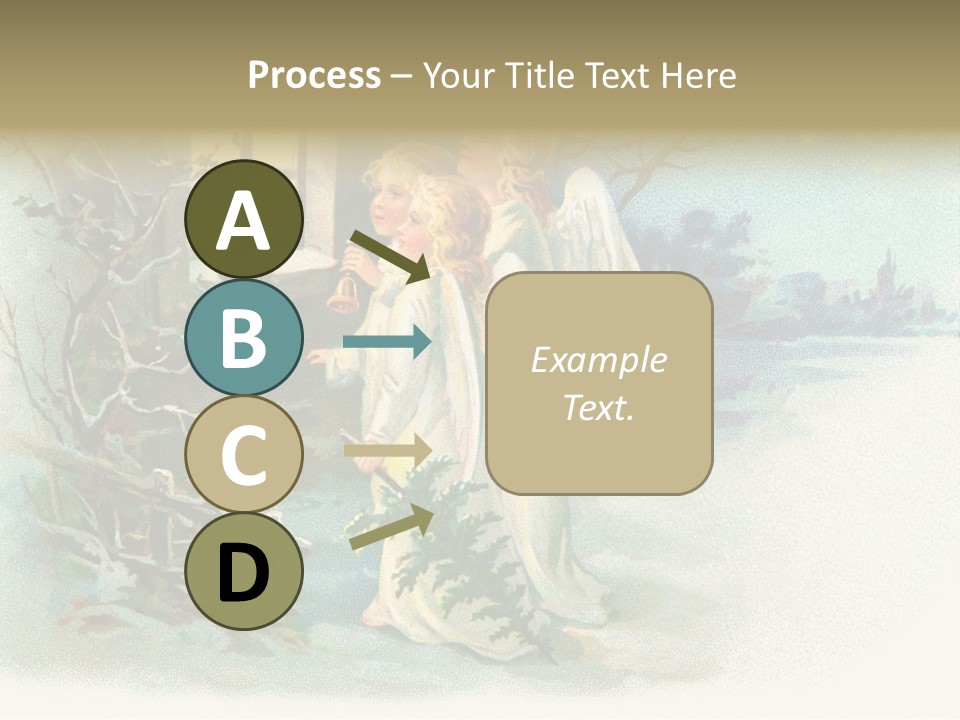 Process – Your Title Text Here

A

B

C

D

Example Text.